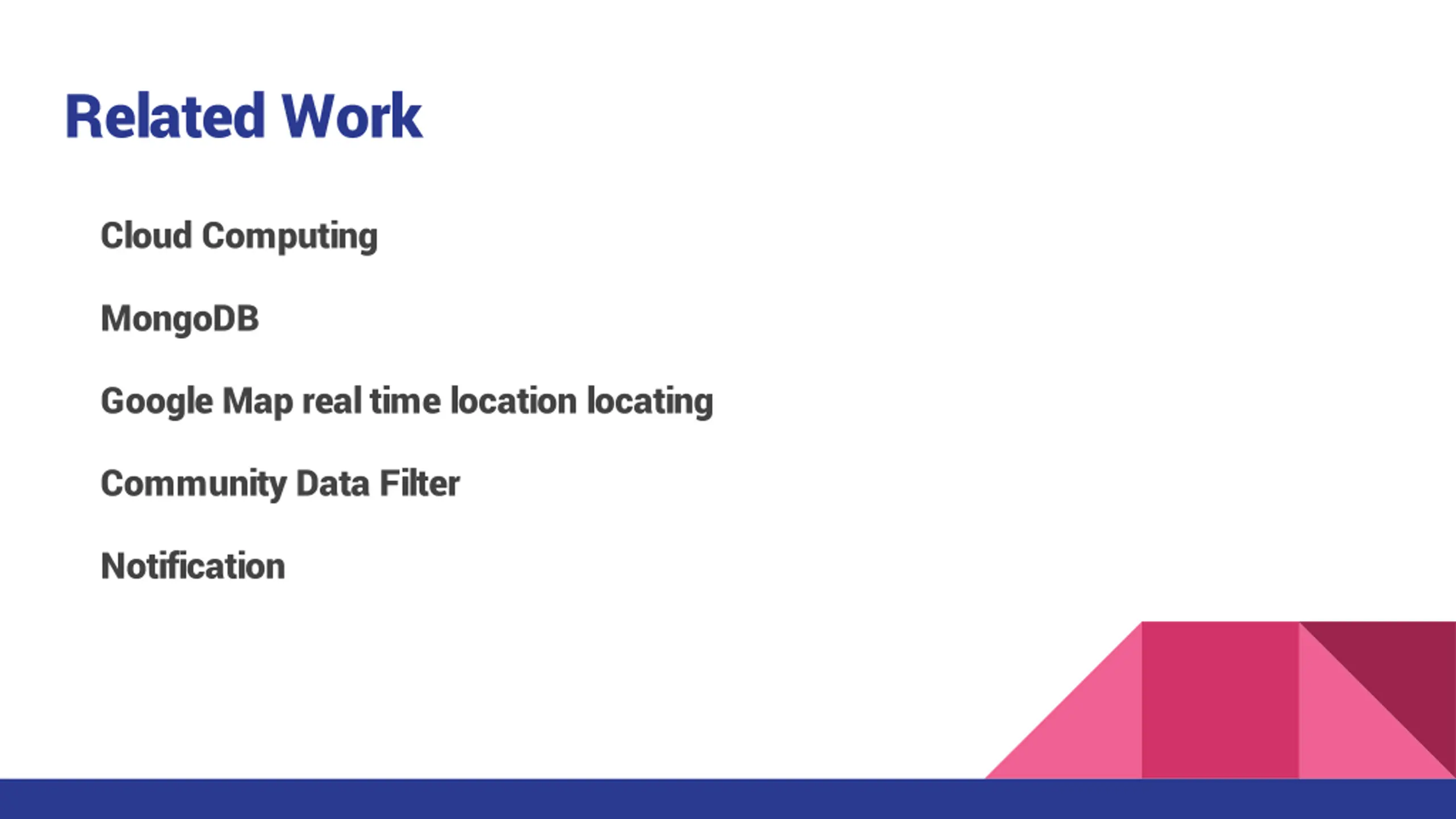 Related Work

Cloud Computing

MongoDB

Google Map real time location locating

Community Data Filter

Notification